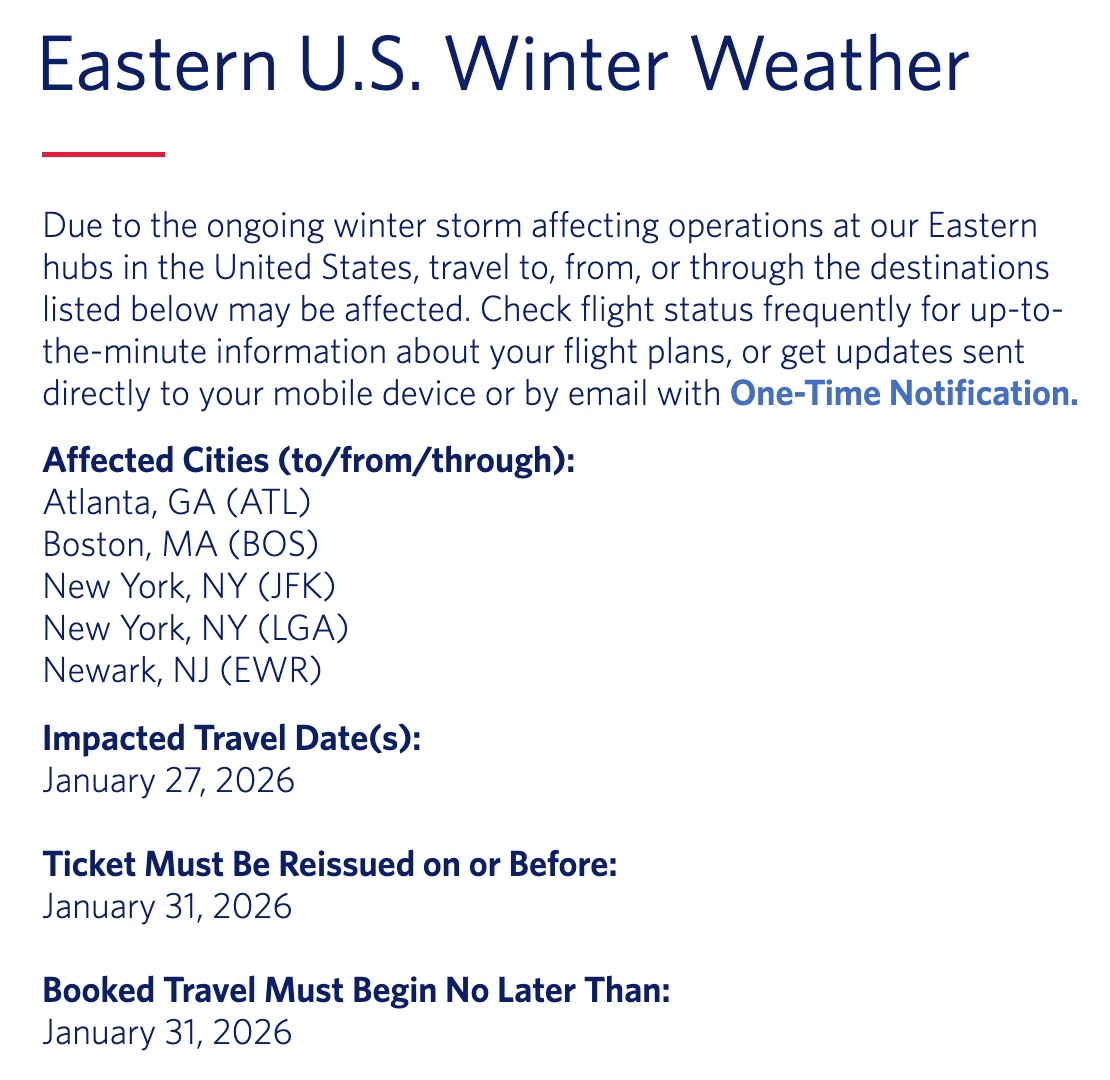 Eastern U.S. Winter Weather

Due to the ongoing winter storm affecting operations at our Eastern hubs in the United States, travel to, from, or through the destinations listed below may be affected. Check flight status frequently for up-to-the-minute information about your flight plans, or get updates sent directly to your mobile device or by email with One-Time Notification.

Affected Cities (to/from/through):
Atlanta, GA (ATL)
Boston, MA (BOS)
New York, NY (JFK)
New York, NY (LGA)
Newark, NJ (EWR)

Impacted Travel Date(s):
January 27, 2026

Ticket Must Be Reissued on or Before:
January 31, 2026

Booked Travel Must Begin No Later Than:
January 31, 2026